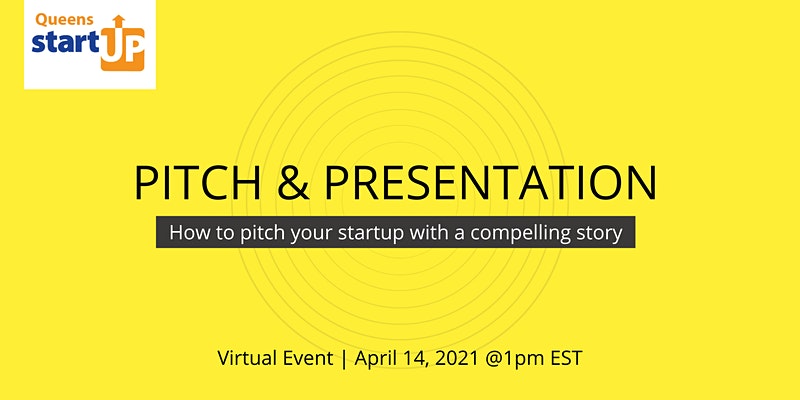 Queens startUP

PITCH & PRESENTATION

How to pitch your startup with a compelling story

Virtual Event | April 14, 2021 @1pm EST